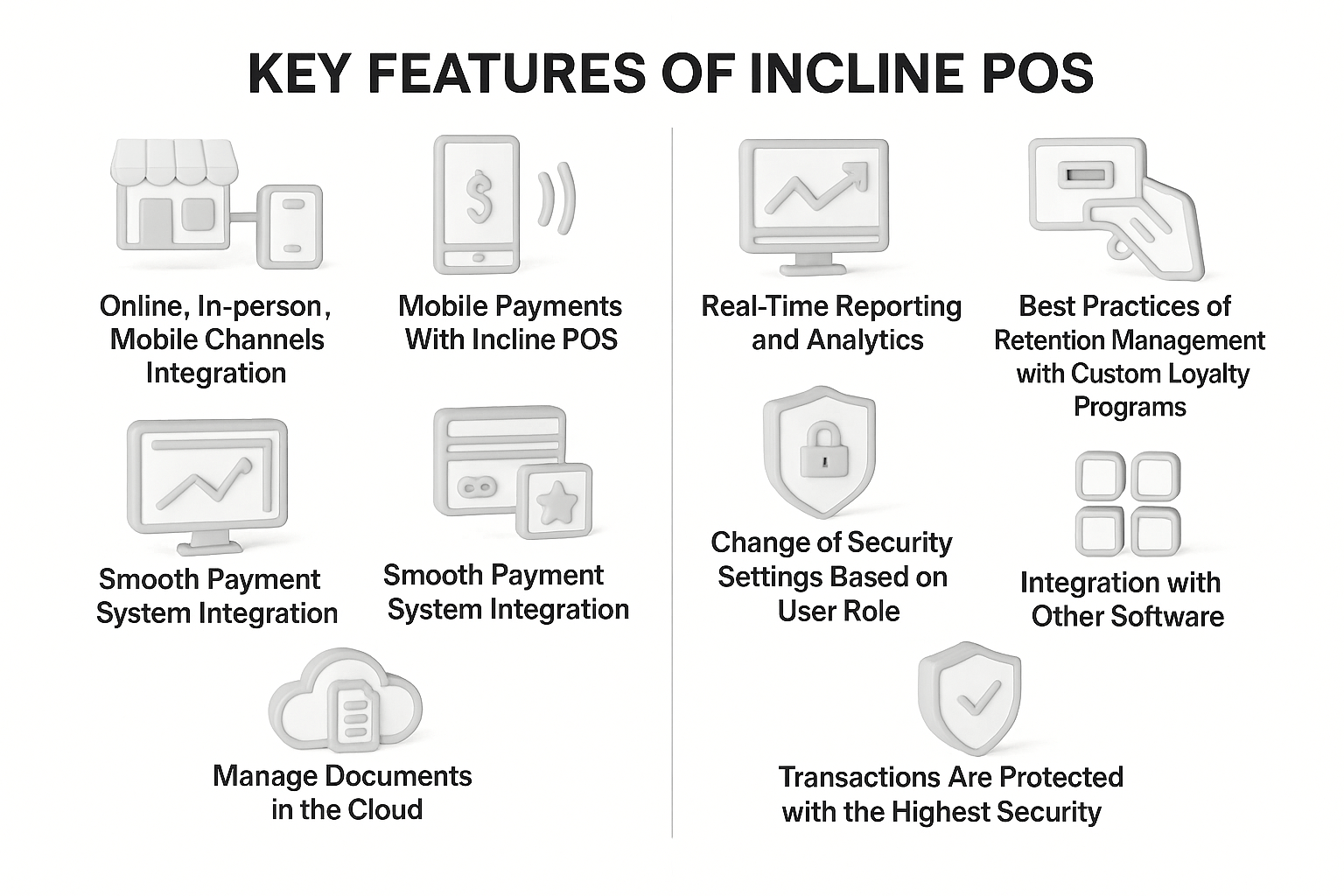 KEY FEATURES OF INCLINE POS

Online, In-person, Mobile Channels Integration

Mobile Payments With Incline POS

Smooth Payment System Integration

Smooth Payment System Integration

Manage Documents in the Cloud

Real-Time Reporting and Analytics

Best Practices of Retention Management with Custom Loyalty Programs

Change of Security Settings Based on User Role

Integration with Other Software

Transactions Are Protected with the Highest Security